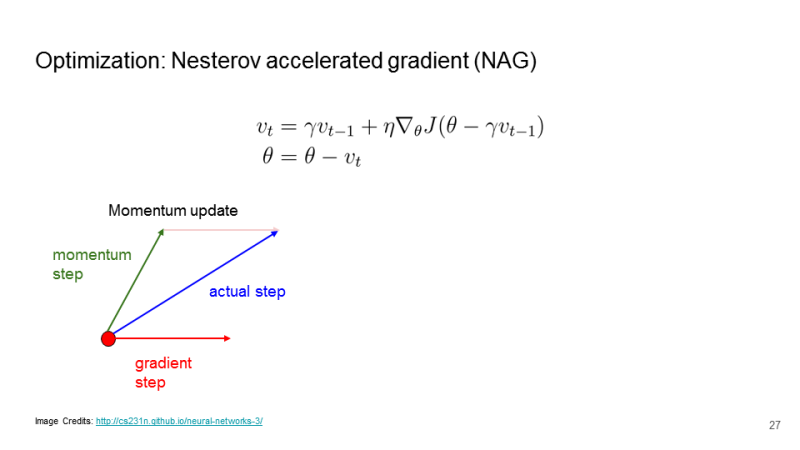 Optimization: Nesterov accelerated gradient (NAG)

$v_t = \gamma v_{t-1} + \eta \nabla_\theta J(\theta - \gamma v_{t-1})$
$\theta = \theta - v_t$

Momentum update

momentum step

actual step

gradient step

Image Credits: http://cs231n.github.io/neural-networks-3/

27